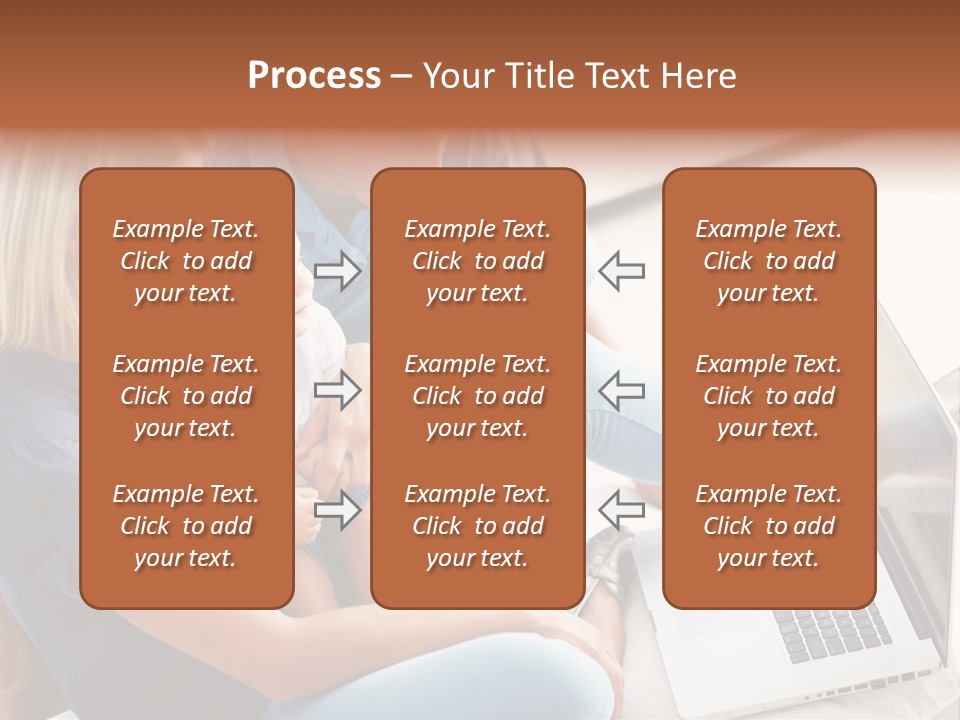 Process – Your Title Text Here

Example Text. Click to add your text.

Example Text. Click to add your text.

Example Text. Click to add your text.

Example Text. Click to add your text.

Example Text. Click to add your text.

Example Text. Click to add your text.

Example Text. Click to add your text.

Example Text. Click to add your text.

Example Text. Click to add your text.